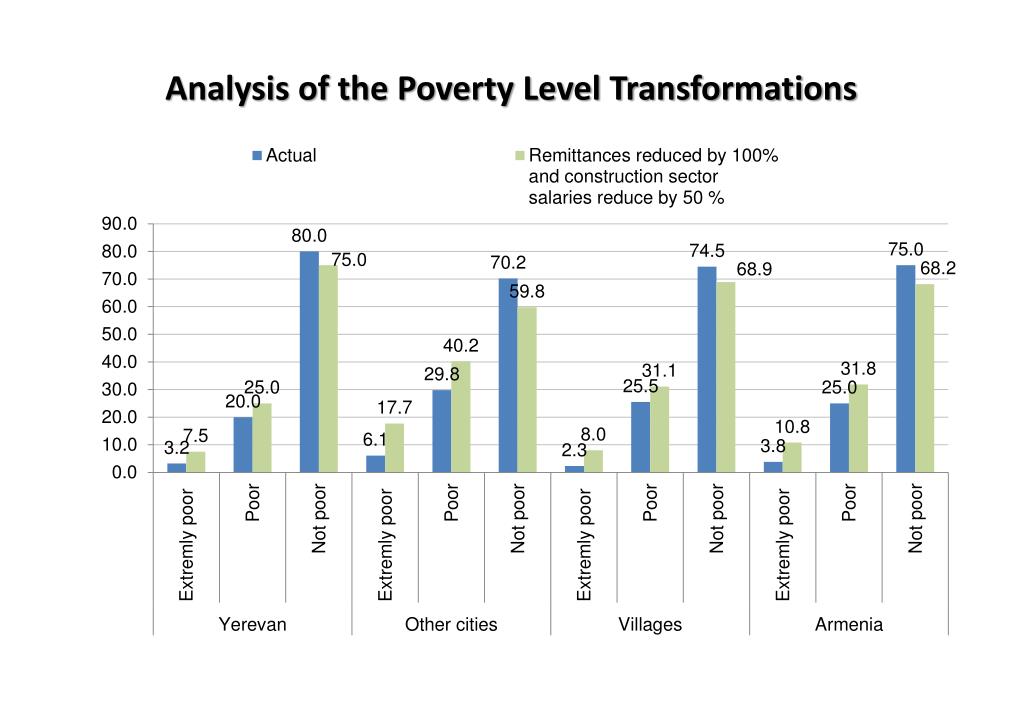 Analysis of the Poverty Level Transformations

Actual

Remittances reduced by 100% and construction sector salaries reduce by 50 %

90.0
80.0
70.0
60.0
50.0
40.0
30.0
20.0
10.0
0.0

3.2 7.5 20.0 25.0 80.0 75.0 6.1 17.7 29.8 40.2 70.2 59.8 2.3 8.0 25.5 31.1 74.5 68.9 3.8 10.8 25.0 31.8 75.0 68.2

Extremly poor
Poor
Not poor
Extremly poor
Poor
Not poor
Extremly poor
Poor
Not poor
Extremly poor
Poor
Not poor

Yerevan
Other cities
Villages
Armenia